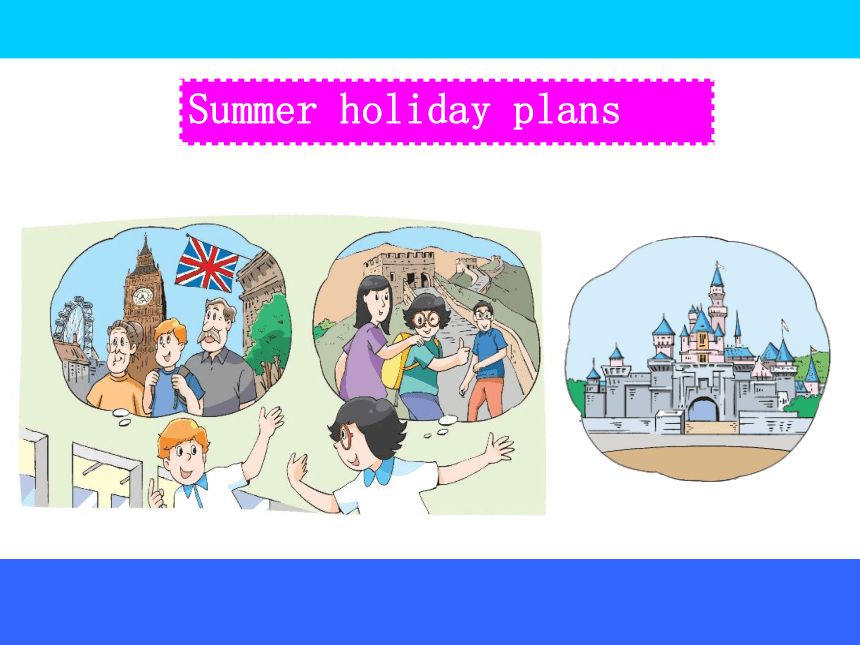 Summer holiday plans